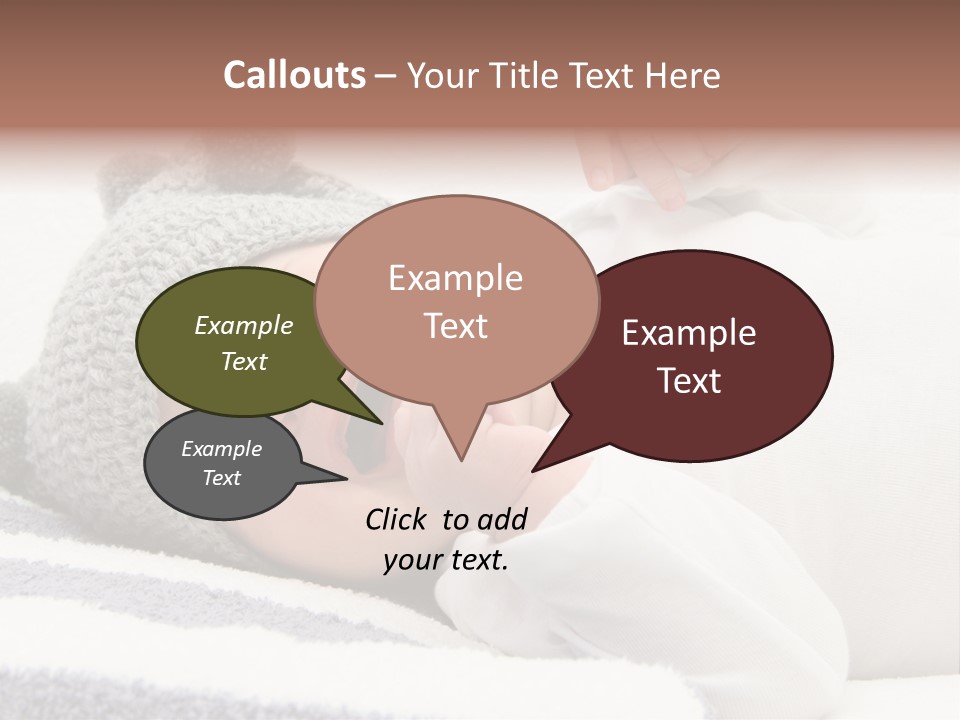 Callouts – Your Title Text Here

Example Text

Example Text

Example Text

Example Text

Click to add your text.